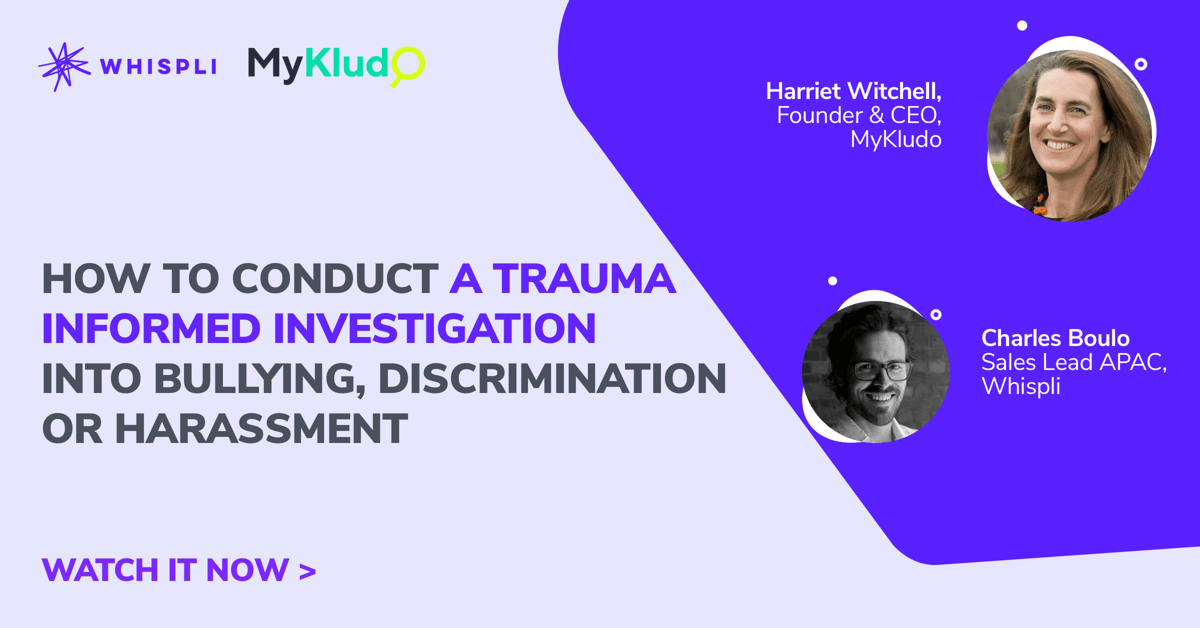 WHISPLI

MyKludo

Harriet Witchell,
Founder & CEO,
MyKludo

HOW TO CONDUCT A TRAUMA INFORMED INVESTIGATION INTO BULLYING, DISCRIMINATION OR HARASSMENT

Charles Boulo
Sales Lead APAC,
Whispli

WATCH IT NOW >